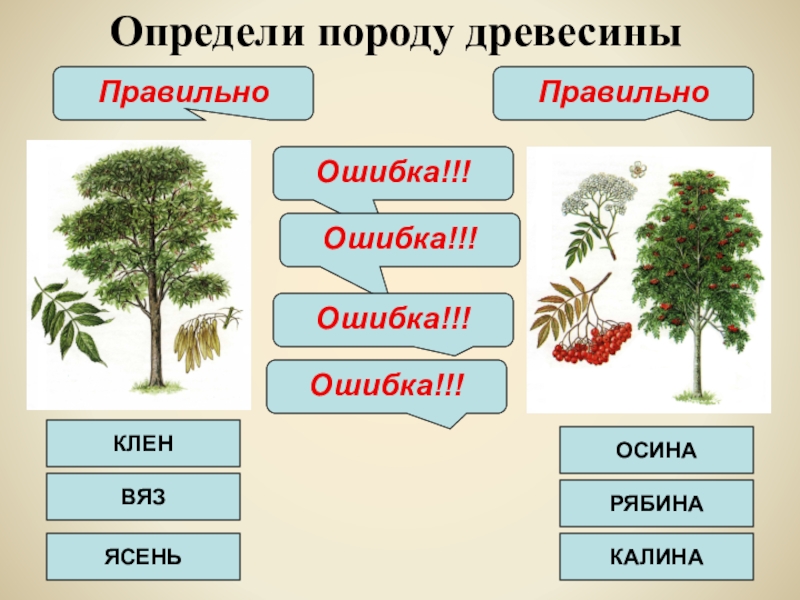 Определи породу древесины

Правильно

Правильно

Ошибка!!!

Ошибка!!!

Ошибка!!!

Ошибка!!!

КЛЕН

ВЯЗ

ЯСЕНЬ

ОСИНА

РЯБИНА

КАЛИНА